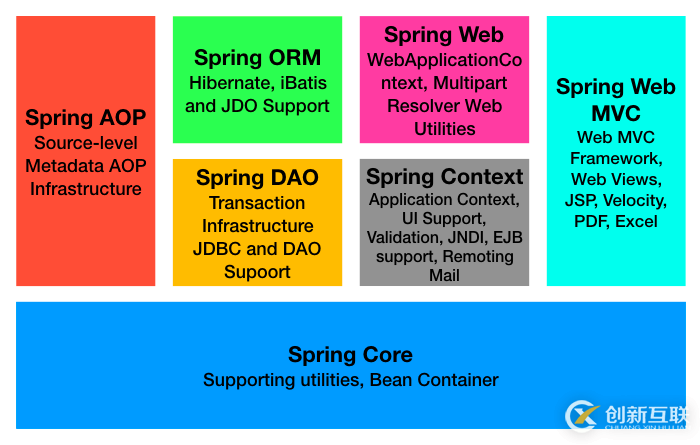 Spring AOP
Source-level Metadata AOP Infrastructure

Spring ORM
Hibernate, iBatis and JDO Support

Spring DAO
Transaction Infrastructure JDBC and DAO Supoort

Spring Web
WebApplicationContext, Multipart Resolver Web Utilities

Spring Context
Application Context, UI Support, Validation, JNDI, EJB support, Remoting Mail

Spring Web MVC
Web MVC Framework, Web Views, JSP, Velocity, PDF, Excel

Spring Core
Supporting utilities, Bean Container

创新互联
CHUANG XIN HU LIAN